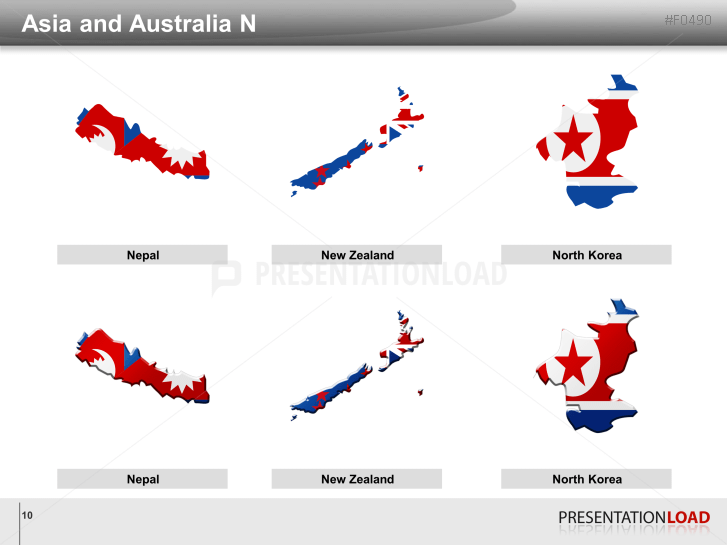 Asia and Australia N

#F0490

Nepal

New Zealand

North Korea

PRESENTATIONLOAD

Nepal

New Zealand

North Korea

10

PRESENTATIONLOAD